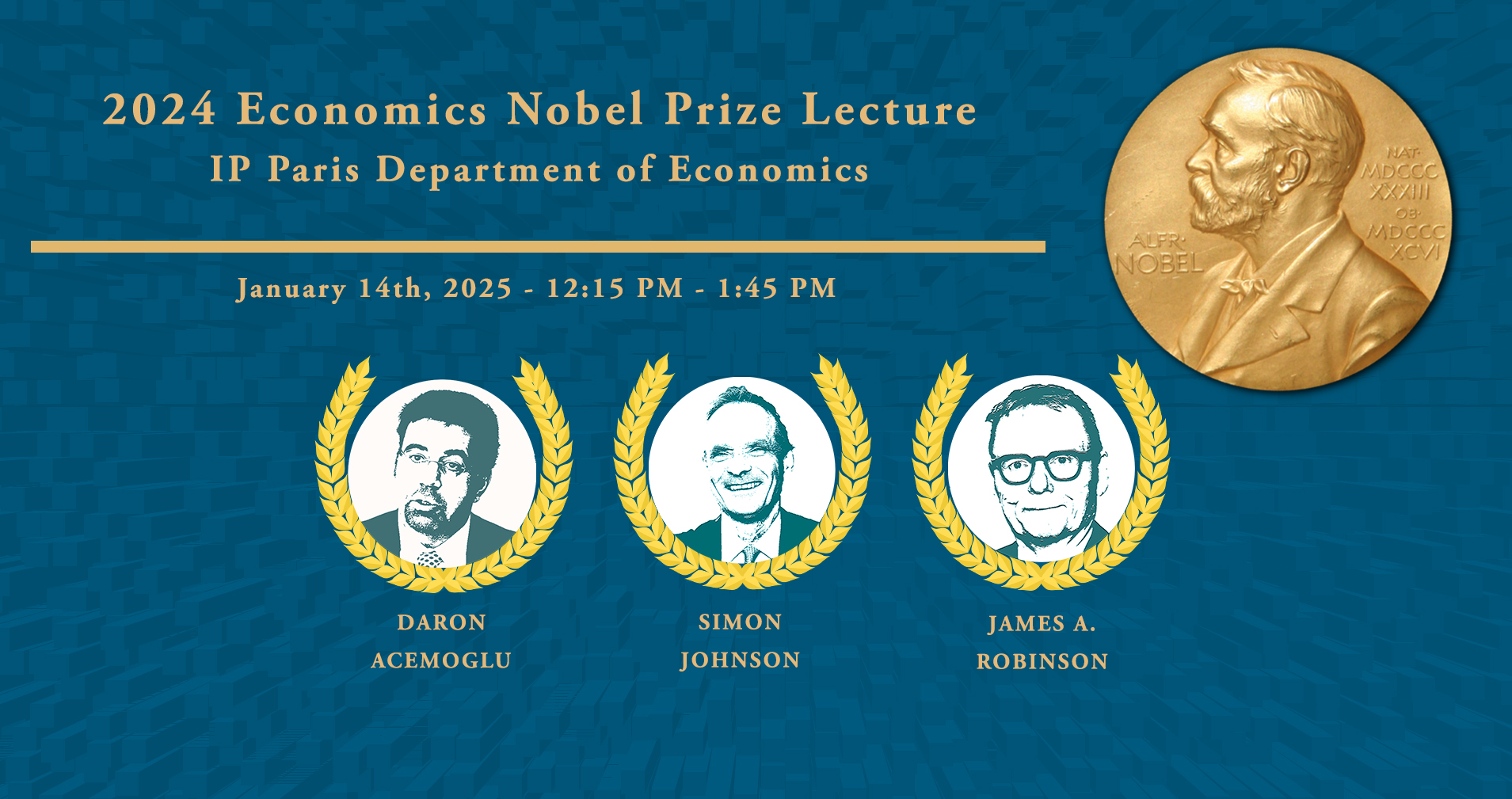 2024 Economics Nobel Prize Lecture
IP Paris Department of Economics

January 14th, 2025 - 12:15 PM - 1:45 PM

ALFR. NOBEL

NAT. MDCCC XXXIII OB. MDCCC XCVI

DARON ACEMOGLU

SIMON JOHNSON

JAMES A. ROBINSON